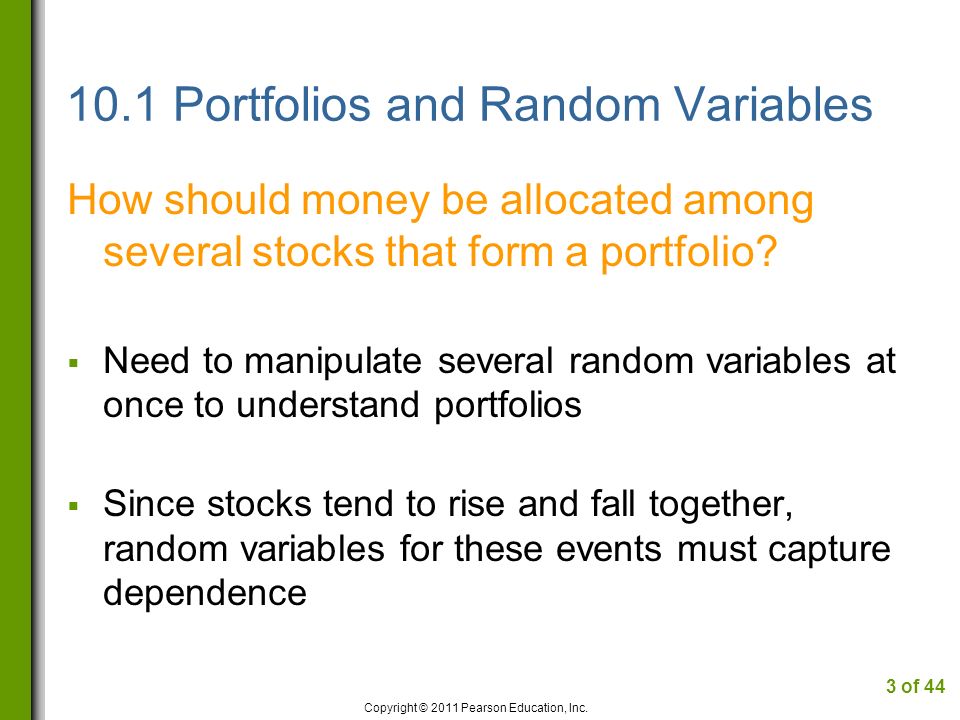 10.1 Portfolios and Random Variables

How should money be allocated among several stocks that form a portfolio?

▪ Need to manipulate several random variables at once to understand portfolios

▪ Since stocks tend to rise and fall together, random variables for these events must capture dependence

3 of 44

Copyright © 2011 Pearson Education, Inc.